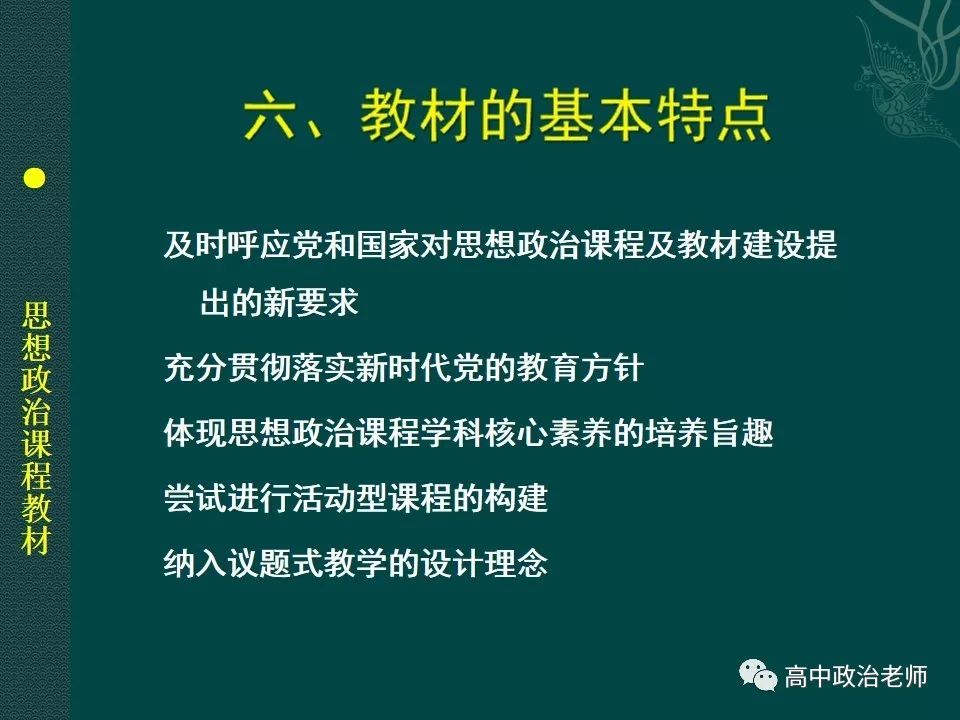 思想政治课程教材

六、教材的基本特点

及时呼应党和国家对思想政治课程及教材建设提出的新要求

充分贯彻落实新时代党的教育方针

体现思想政治课程学科核心素养的培养旨趣

尝试进行活动型课程的构建

纳入议题式教学的设计理念

高中政治老师